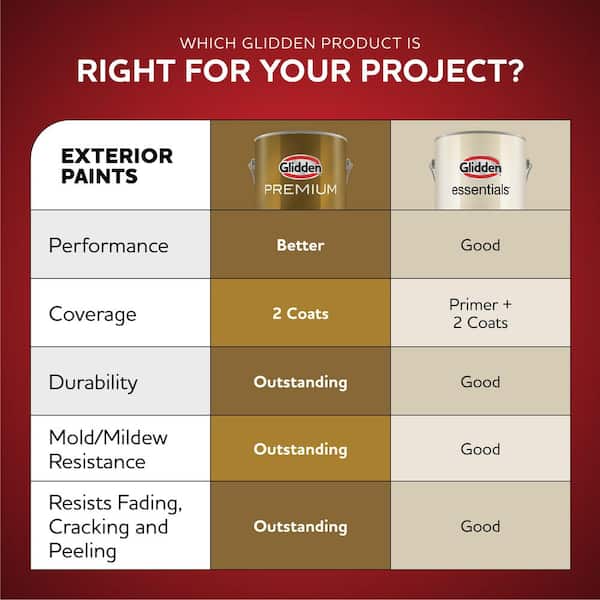 WHICH GLIDDEN PRODUCT IS
RIGHT FOR YOUR PROJECT?

| EXTERIOR PAINTS | Glidden PREMIUM | Glidden essentials |
|---|---|---|
| Performance | Better | Good |
| Coverage | 2 Coats | Primer + 2 Coats |
| Durability | Outstanding | Good |
| Mold/Mildew Resistance | Outstanding | Good |
| Resists Fading, Cracking and Peeling | Outstanding | Good |